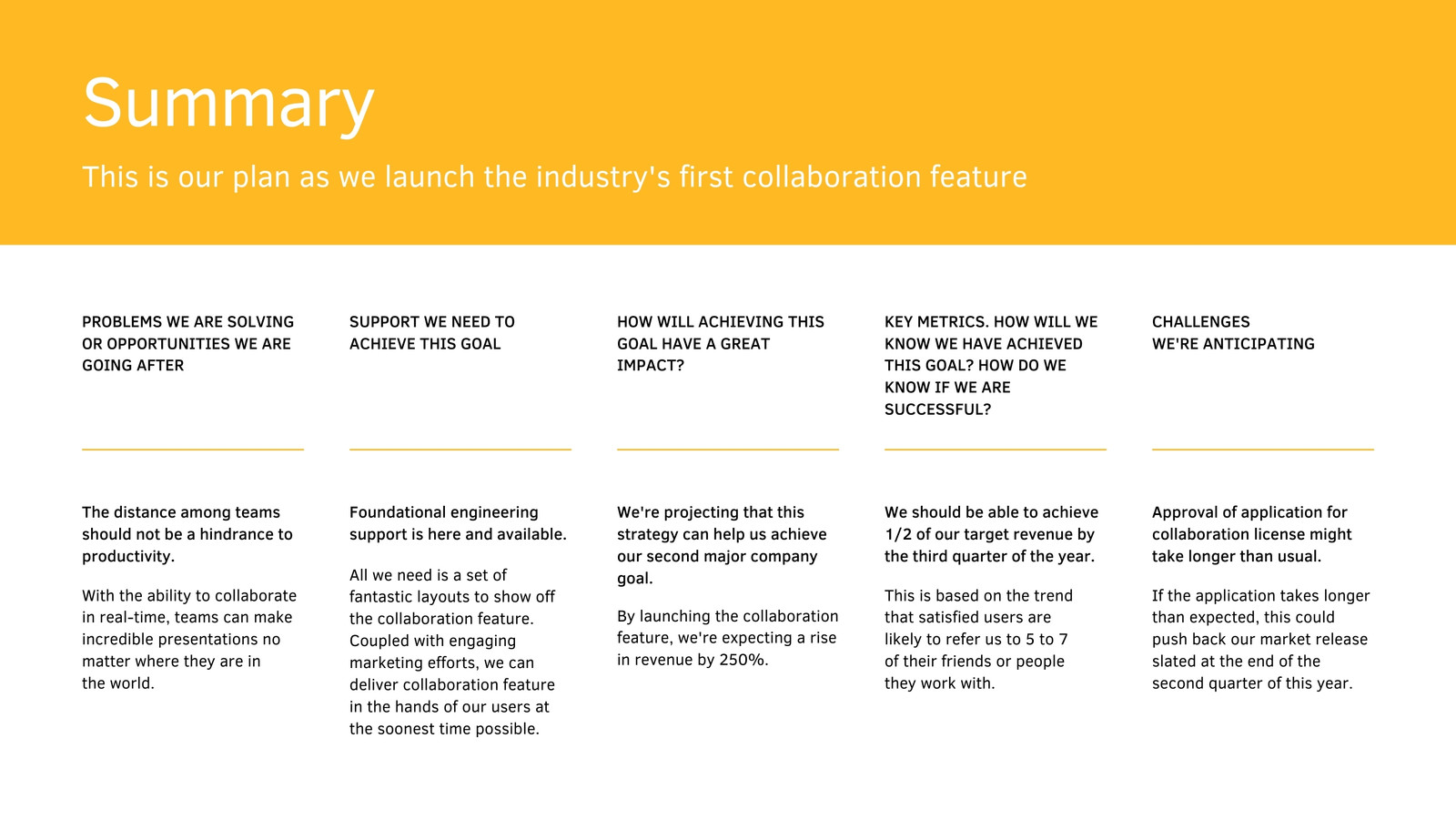 Summary

This is our plan as we launch the industry's first collaboration feature

PROBLEMS WE ARE SOLVING OR OPPORTUNITIES WE ARE GOING AFTER

The distance among teams should not be a hindrance to productivity.

With the ability to collaborate in real-time, teams can make incredible presentations no matter where they are in the world.

SUPPORT WE NEED TO ACHIEVE THIS GOAL

Foundational engineering support is here and available.

All we need is a set of fantastic layouts to show off the collaboration feature. Coupled with engaging marketing efforts, we can deliver collaboration feature in the hands of our users at the soonest time possible.

HOW WILL ACHIEVING THIS GOAL HAVE A GREAT IMPACT?

We're projecting that this strategy can help us achieve our second major company goal.

By launching the collaboration feature, we're expecting a rise in revenue by 250%.

KEY METRICS. HOW WILL WE KNOW WE HAVE ACHIEVED THIS GOAL? HOW DO WE KNOW IF WE ARE SUCCESSFUL?

We should be able to achieve 1/2 of our target revenue by the third quarter of the year.

This is based on the trend that satisfied users are likely to refer us to 5 to 7 of their friends or people they work with.

CHALLENGES WE'RE ANTICIPATING

Approval of application for collaboration license might take longer than usual.

If the application takes longer than expected, this could push back our market release slated at the end of the second quarter of this year.